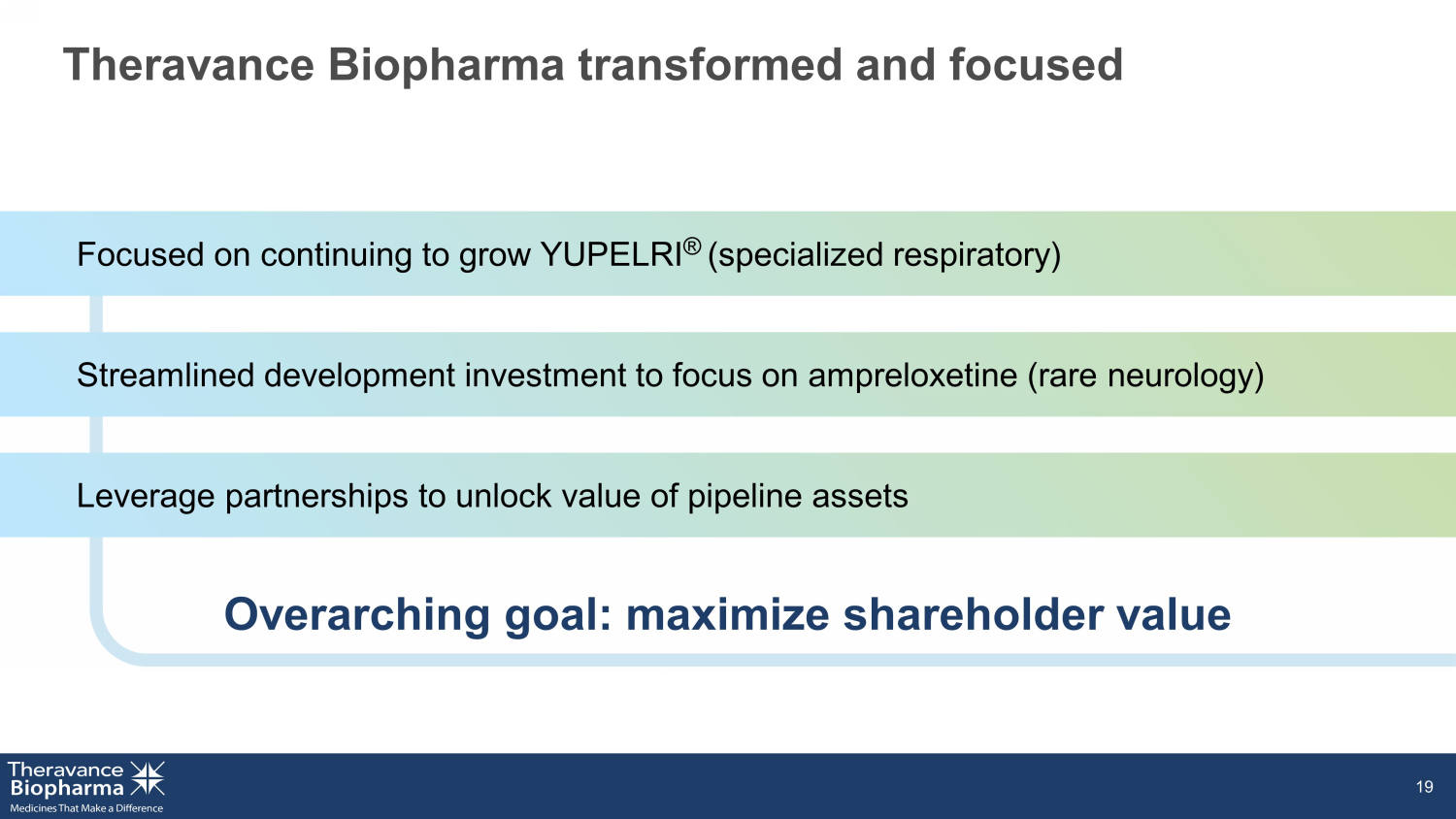 Theravance Biopharma transformed and focused

Focused on continuing to grow YUPELRI® (specialized respiratory)

Streamlined development investment to focus on ampreloxetine (rare neurology)

Leverage partnerships to unlock value of pipeline assets

Overarching goal: maximize shareholder value

Theravance
Biopharma
Medicines That Make a Difference

19